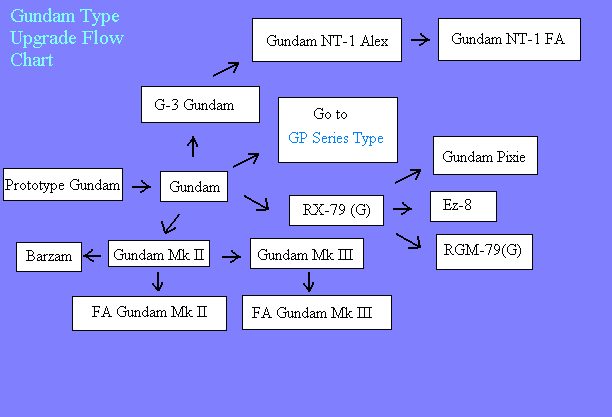 Gundam Type Upgrade Flow Chart

Gundam NT-1 Alex

Gundam NT-1 FA

G-3 Gundam

Go to
GP Series Type

Gundam Pixie

Prototype Gundam

Gundam

RX-79 (G)

Ez-8

RGM-79(G)

Barzam

Gundam Mk II

Gundam Mk III

FA Gundam Mk II

FA Gundam Mk III